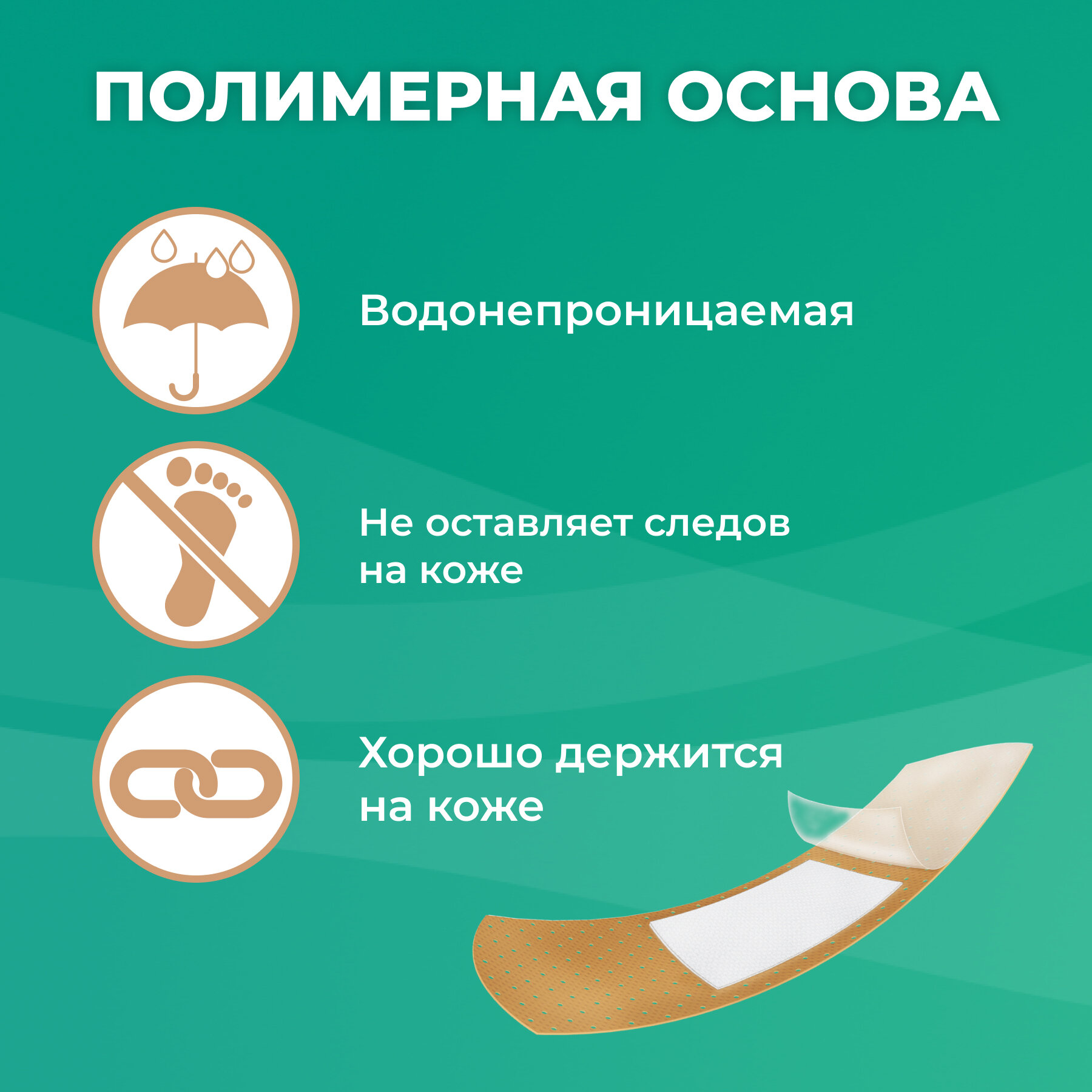 ПОЛИМЕРНАЯ ОСНОВА

Водонепроницаемая

Не оставляет следов на коже

Хорошо держится на коже